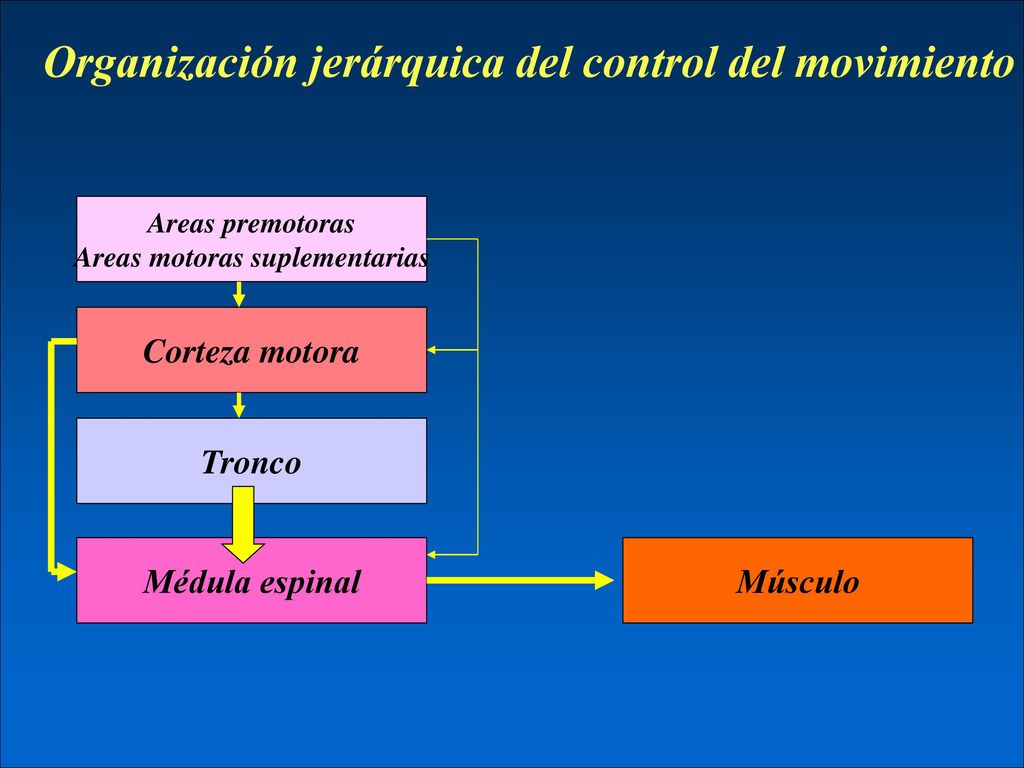 Organización jerárquica del control del movimiento

Areas premotoras
Areas motoras suplementarias

Corteza motora

Tronco

Médula espinal

Músculo